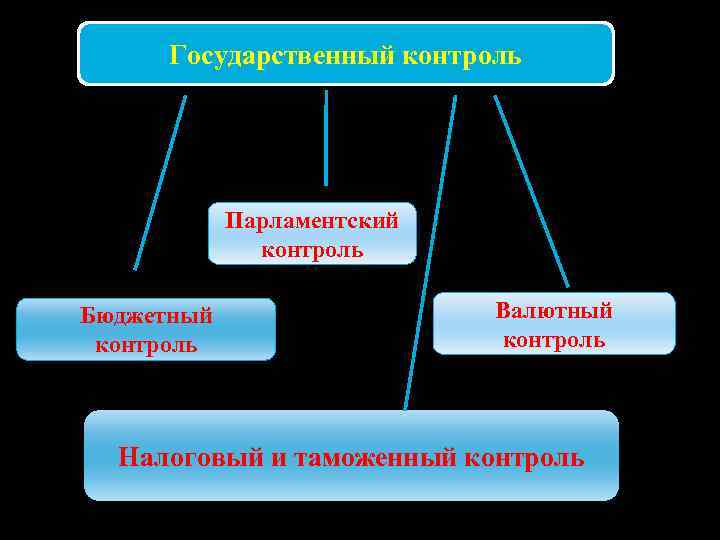 Государственный контроль

Парламентский контроль

Бюджетный контроль

Валютный контроль

Налоговый и таможенный контроль